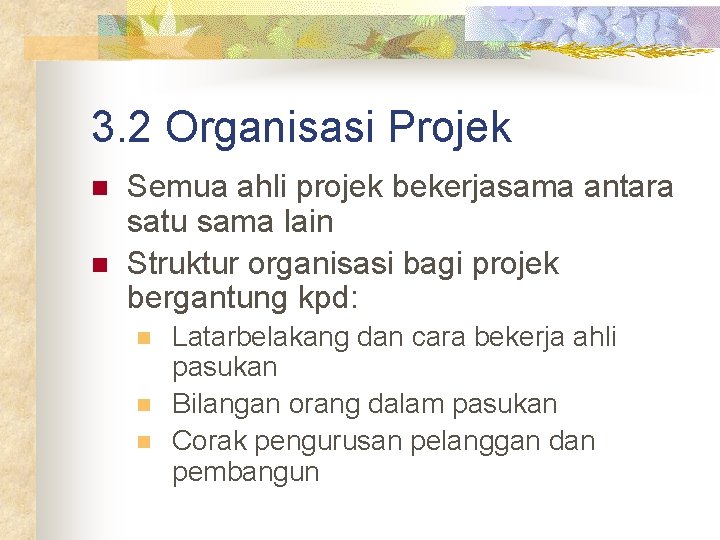 3.2 Organisasi Projek

- Semua ahli projek bekerjasama antara satu sama lain
- Struktur organisasi bagi projek bergantung kpd:
  - Latarbelakang dan cara bekerja ahli pasukan
  - Bilangan orang dalam pasukan
  - Corak pengurusan pelanggan dan pembangun